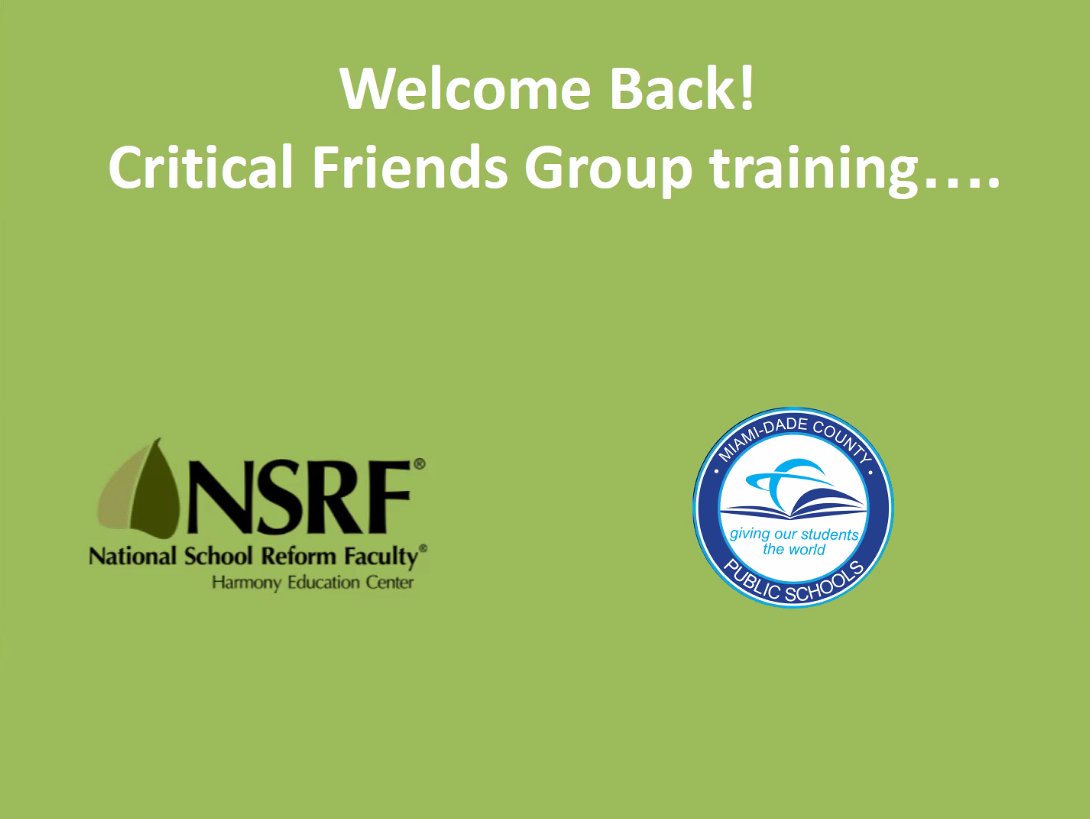 Welcome Back!
Critical Friends Group training….

NSRF®
National School Reform Faculty®
Harmony Education Center

MIAMI-DADE COUNTY
giving our students the world
PUBLIC SCHOOLS